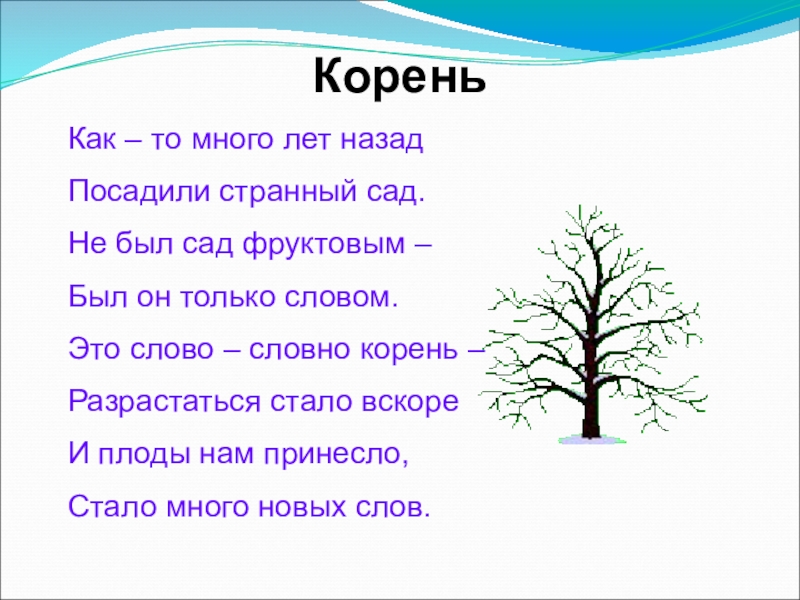 Корень

Как – то много лет назад
Посадили странный сад.
Не был сад фруктовым –
Был он только словом.
Это слово – словно корень –
Разрастаться стало вскоре
И плоды нам принесло,
Стало много новых слов.